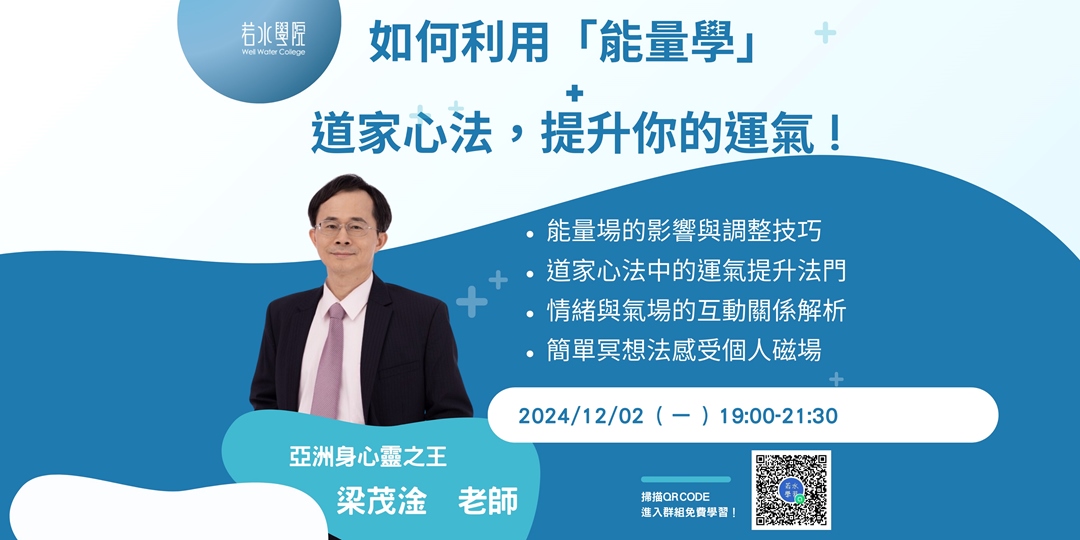 若水學院
Well Water College

如何利用「能量學」
+
道家心法，提升你的運氣！

• 能量場的影響與調整技巧
• 道家心法中的運氣提升法門
• 情緒與氣場的互動關係解析
• 簡單冥想法感受個人磁場

2024/12/02（一）19:00-21:30

亞洲身心靈之王
梁茂淦　老師

掃描QR CODE
進入群組免費學習！

若水學院